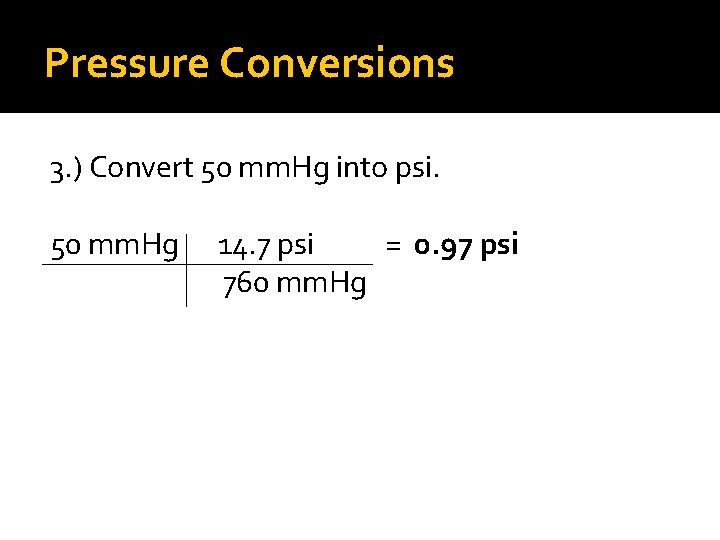 Pressure Conversions

3.) Convert 50 mmHg into psi.

| 50 mmHg | 14.7 psi |
|---|---|
| | 760 mmHg |

= **0.97 psi**